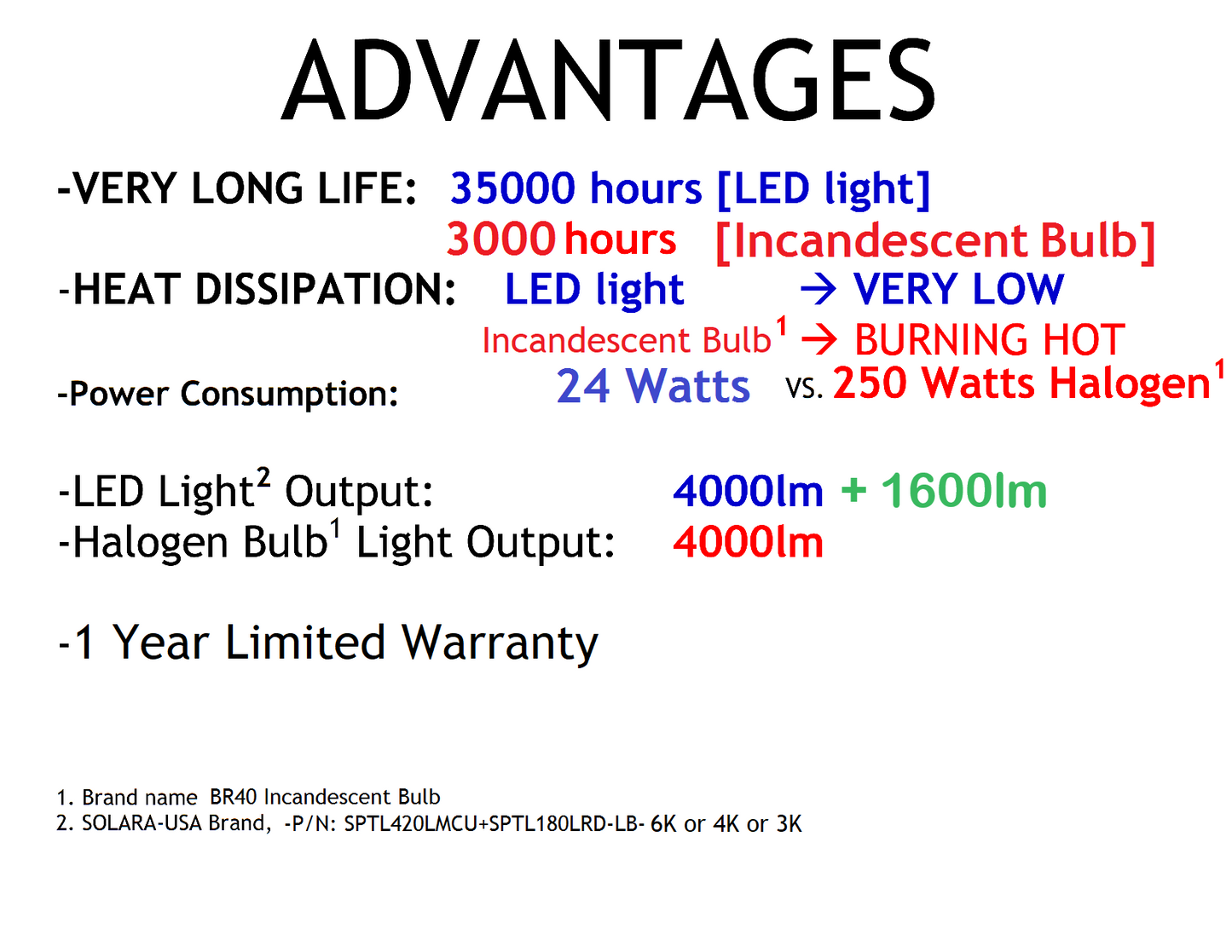 ADVANTAGES

-VERY LONG LIFE: 35000 hours [LED light]
3000 hours [Incandescent Bulb]
-HEAT DISSIPATION: LED light → VERY LOW
Incandescent Bulb$^1$ → BURNING HOT
-Power Consumption: 24 Watts vs. 250 Watts Halogen$^1$

-LED Light$^2$ Output: 4000lm + 1600lm
-Halogen Bulb$^1$ Light Output: 4000lm

-1 Year Limited Warranty

1. Brand name BR40 Incandescent Bulb
2. SOLARA-USA Brand, -P/N: SPTL420LMCU+SPTL180LRD-LB- 6K or 4K or 3K